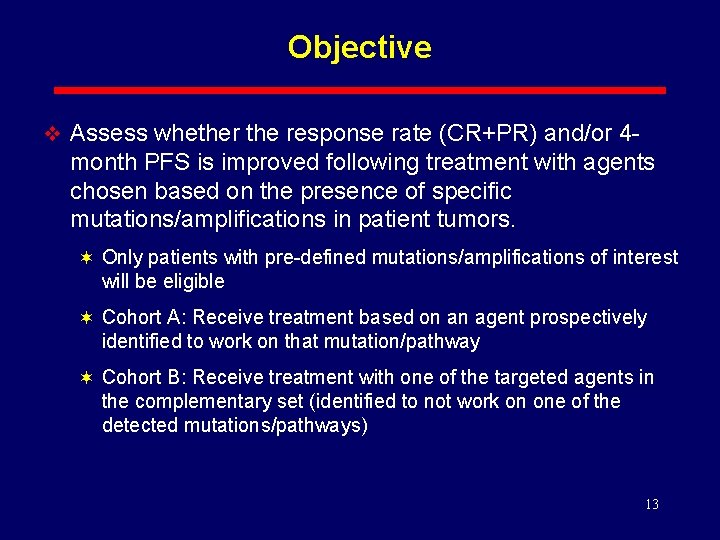 Objective

❖ Assess whether the response rate (CR+PR) and/or 4-month PFS is improved following treatment with agents chosen based on the presence of specific mutations/amplifications in patient tumors.

✶ Only patients with pre-defined mutations/amplifications of interest will be eligible

✶ Cohort A: Receive treatment based on an agent prospectively identified to work on that mutation/pathway

✶ Cohort B: Receive treatment with one of the targeted agents in the complementary set (identified to not work on one of the detected mutations/pathways)

13